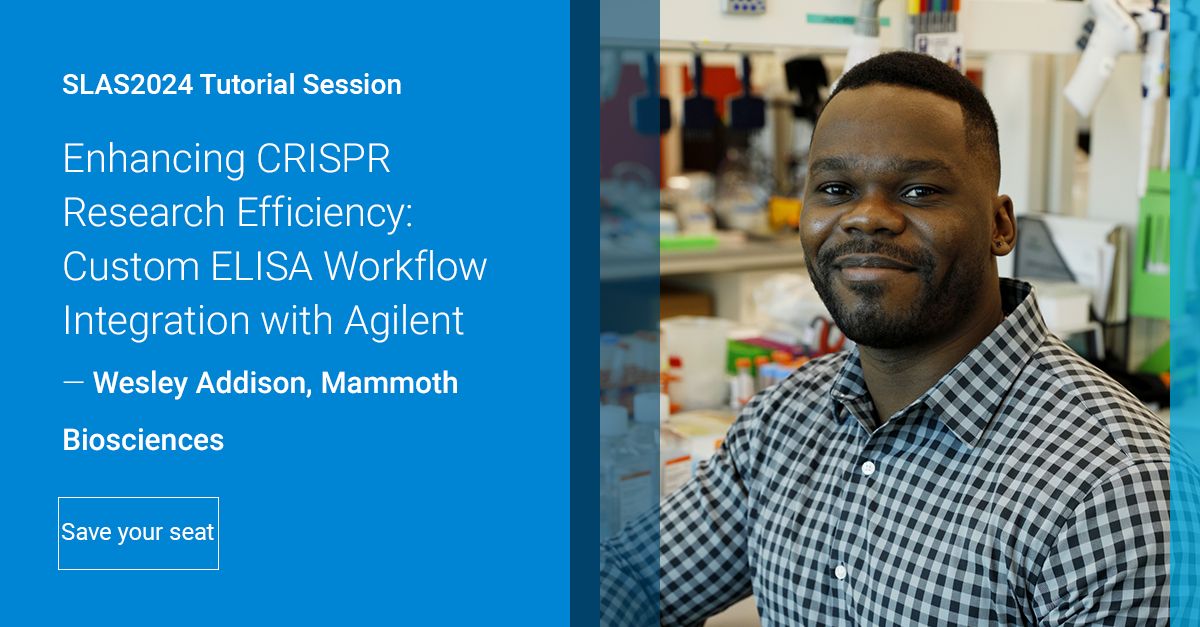 SLAS2024 Tutorial Session

Enhancing CRISPR Research Efficiency: Custom ELISA Workflow Integration with Agilent

— Wesley Addison, Mammoth Biosciences

Save your seat